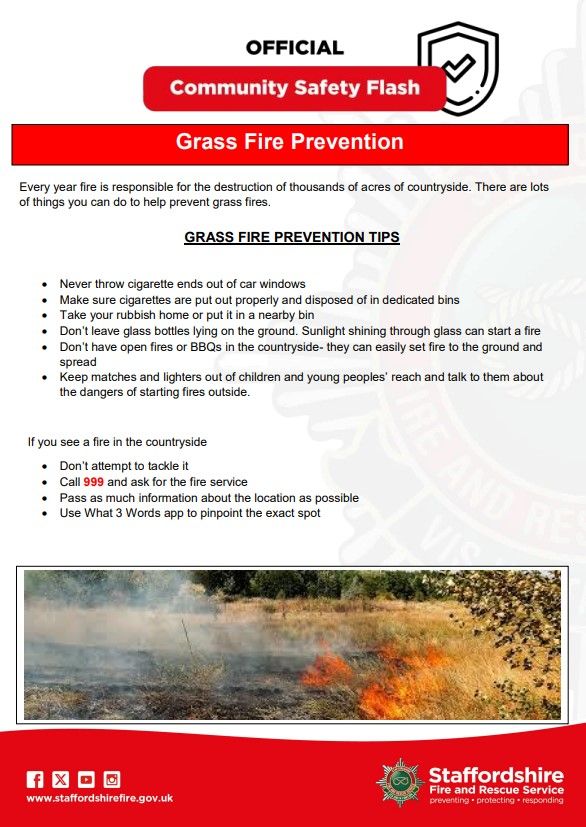 OFFICIAL

Community Safety Flash

Grass Fire Prevention

Every year fire is responsible for the destruction of thousands of acres of countryside. There are lots of things you can do to help prevent grass fires.

GRASS FIRE PREVENTION TIPS

- Never throw cigarette ends out of car windows
- Make sure cigarettes are put out properly and disposed of in dedicated bins
- Take your rubbish home or put it in a nearby bin
- Don't leave glass bottles lying on the ground. Sunlight shining through glass can start a fire
- Don't have open fires or BBQs in the countryside- they can easily set fire to the ground and spread
- Keep matches and lighters out of children and young peoples' reach and talk to them about the dangers of starting fires outside.

If you see a fire in the countryside

- Don't attempt to tackle it
- Call 999 and ask for the fire service
- Pass as much information about the location as possible
- Use What 3 Words app to pinpoint the exact spot

www.staffordshirefire.gov.uk

Staffordshire Fire and Rescue Service
preventing • protecting • responding